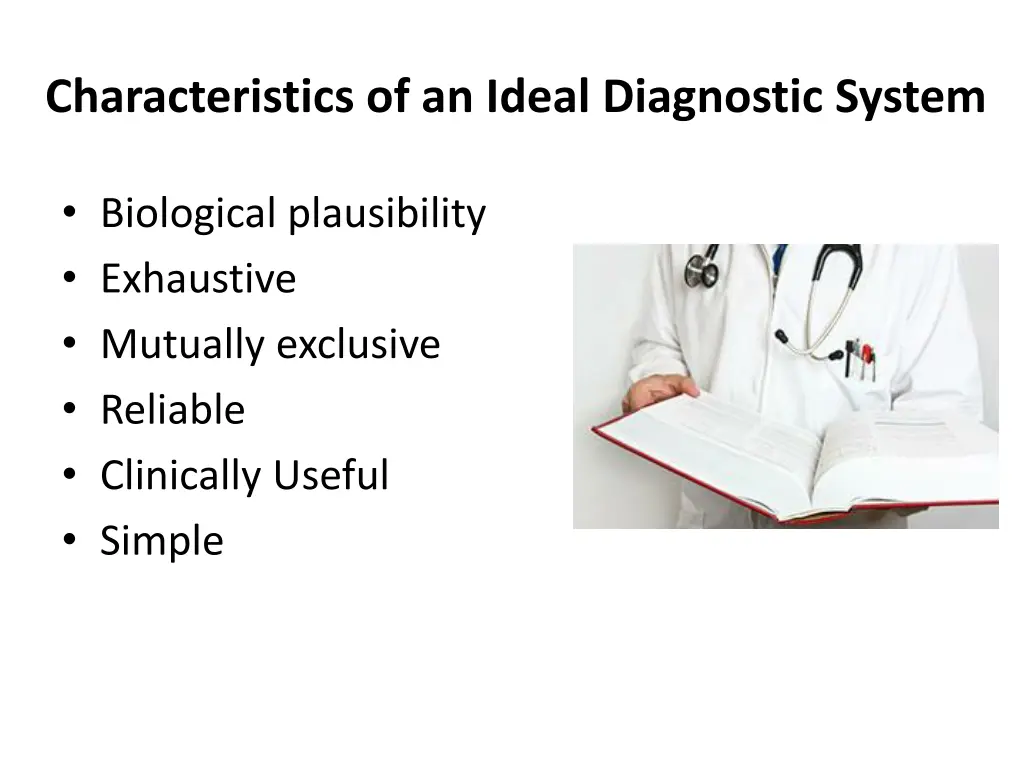 Characteristics of an Ideal Diagnostic System

• Biological plausibility
• Exhaustive
• Mutually exclusive
• Reliable
• Clinically Useful
• Simple